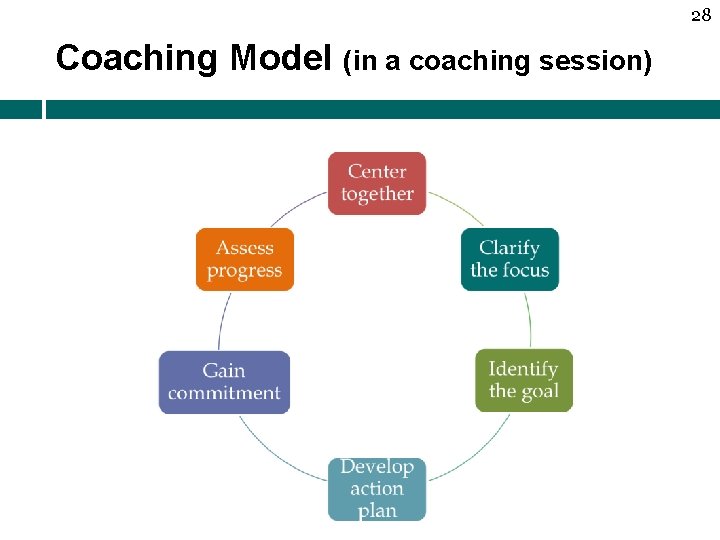 28

Coaching Model (in a coaching session)

Center together

Clarify the focus

Identify the goal

Develop action plan

Gain commitment

Assess progress